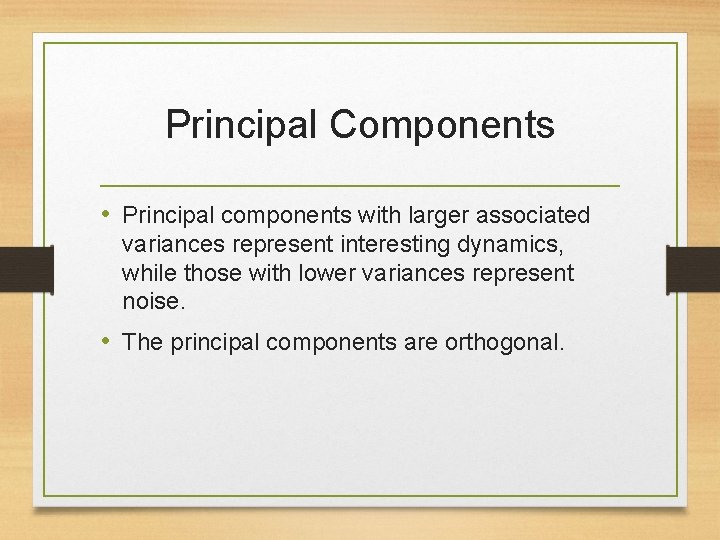 Principal Components

• Principal components with larger associated variances represent interesting dynamics, while those with lower variances represent noise.

• The principal components are orthogonal.